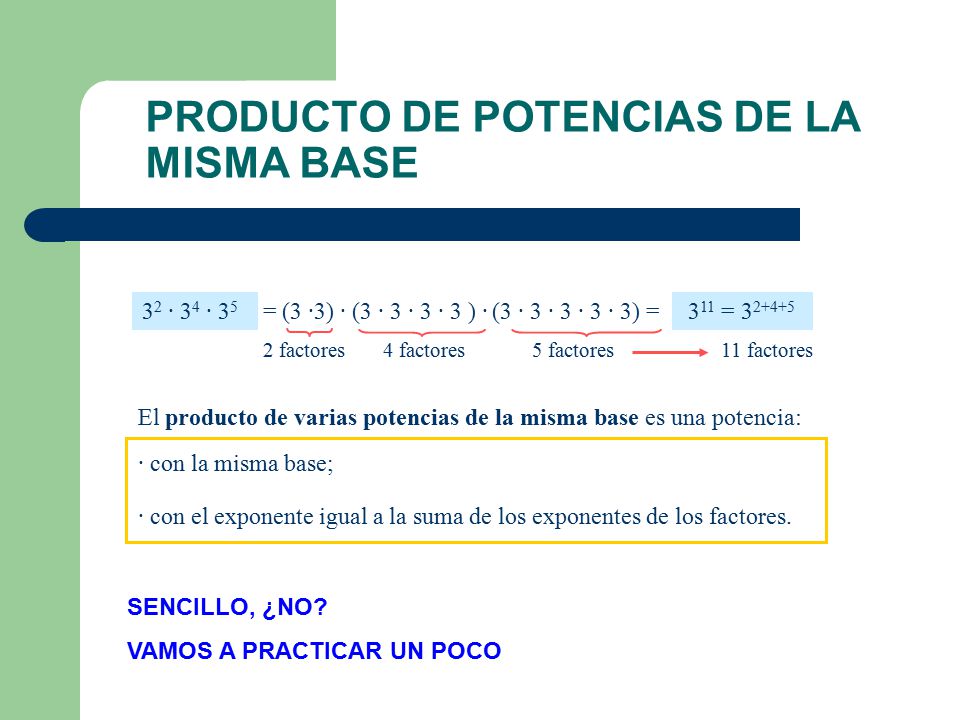 PRODUCTO DE POTENCIAS DE LA MISMA BASE

$3^2 \cdot 3^4 \cdot 3^5 = (3 \cdot 3) \cdot (3 \cdot 3 \cdot 3 \cdot 3) \cdot (3 \cdot 3 \cdot 3 \cdot 3 \cdot 3) = 3^{11} = 3^{2+4+5}$

2 factores 4 factores 5 factores 11 factores

El **producto de varias potencias de la misma base** es una potencia:

· con la misma base;

· con el exponente igual a la suma de los exponentes de los factores.

SENCILLO, ¿NO?

VAMOS A PRACTICAR UN POCO